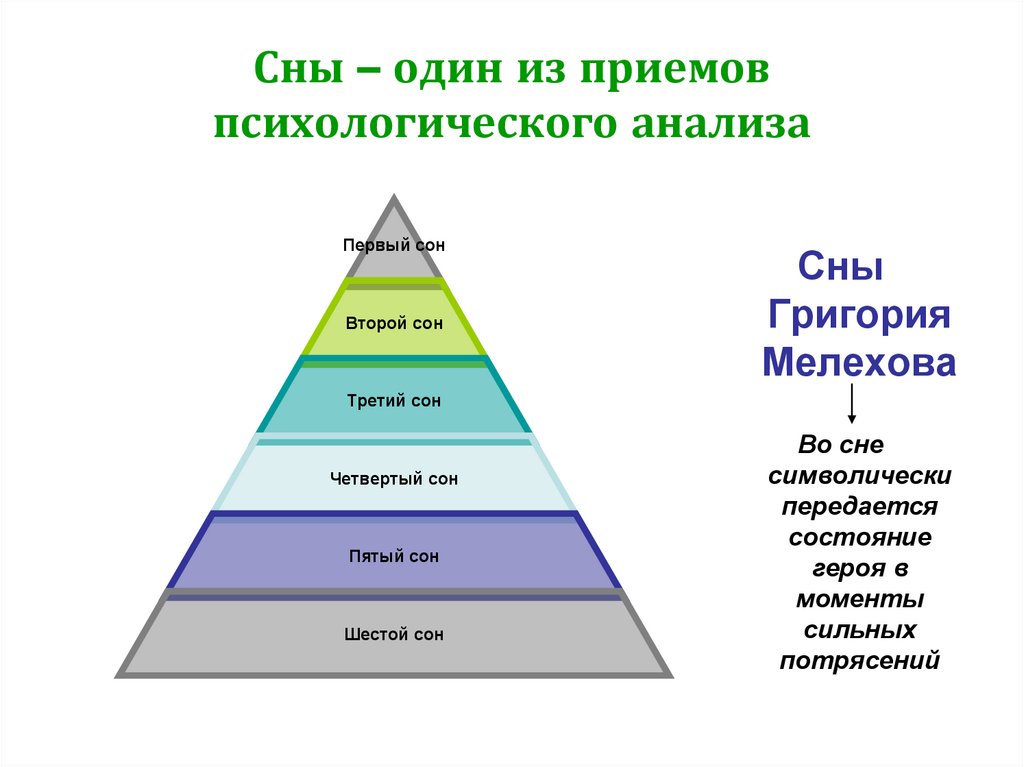 Сны – один из приемов психологического анализа

Первый сон

Второй сон

Третий сон

Четвертый сон

Пятый сон

Шестой сон

Сны Григория Мелехова

Во сне символически передается состояние героя в моменты сильных потрясений